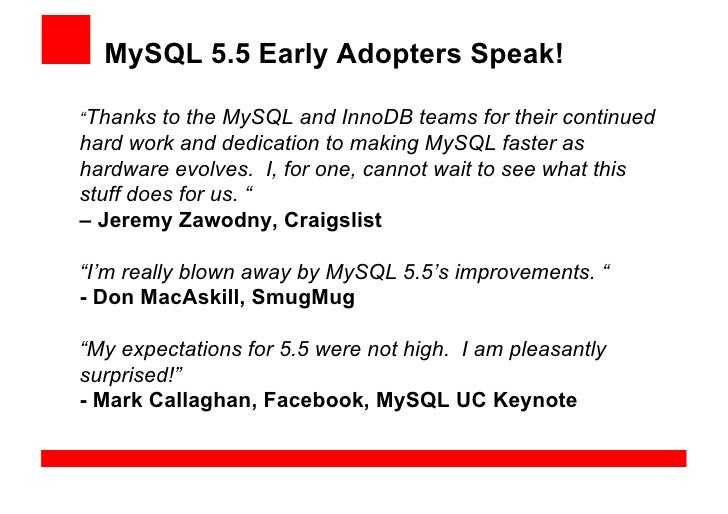 MySQL 5.5 Early Adopters Speak!

“Thanks to the MySQL and InnoDB teams for their continued hard work and dedication to making MySQL faster as hardware evolves. I, for one, cannot wait to see what this stuff does for us. “
– Jeremy Zawodny, Craigslist

“I’m really blown away by MySQL 5.5’s improvements. “
- Don MacAskill, SmugMug

“My expectations for 5.5 were not high. I am pleasantly surprised!”
- Mark Callaghan, Facebook, MySQL UC Keynote